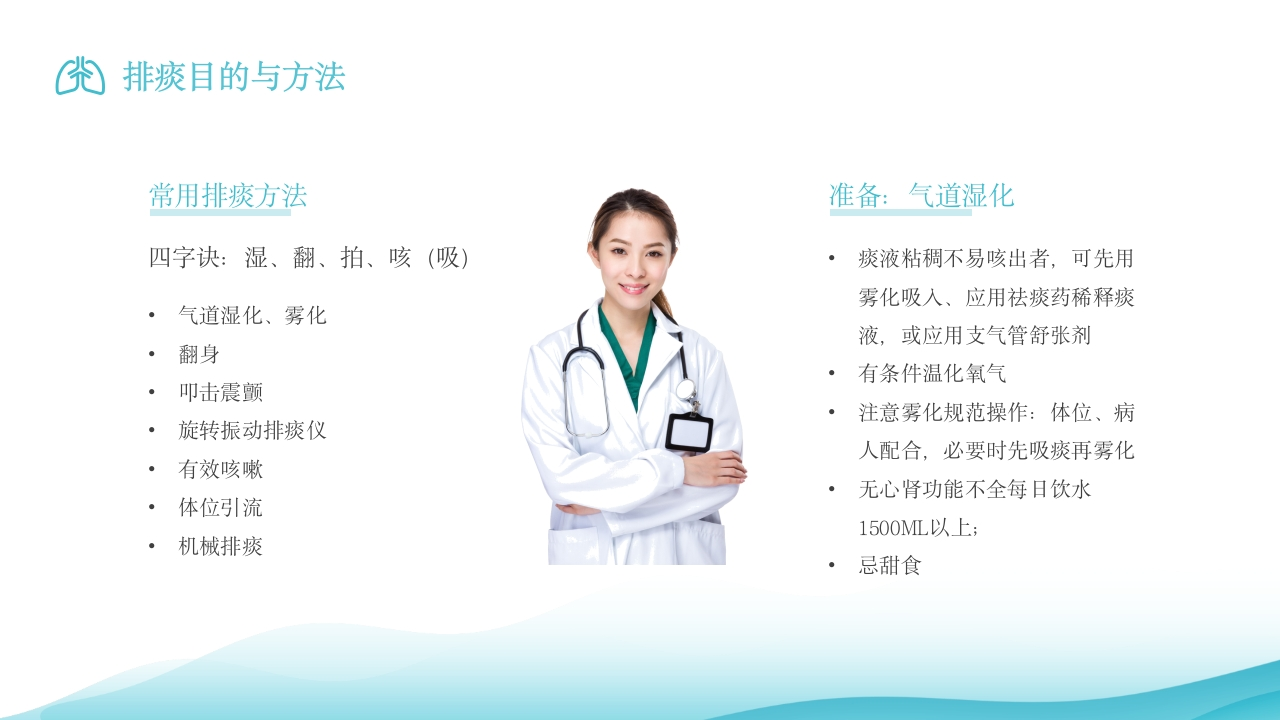 排痰目的与方法

常用排痰方法

四字诀：湿、翻、拍、咳（吸）

• 气道湿化、雾化
• 翻身
• 叩击震颤
• 旋转振动排痰仪
• 有效咳嗽
• 体位引流
• 机械排痰

准备：气道湿化

• 痰液粘稠不易咳出者，可先用雾化吸入、应用祛痰药稀释痰液，或应用支气管舒张剂
• 有条件温化氧气
• 注意雾化规范操作：体位、病人配合，必要时先吸痰再雾化
• 无心肾功能不全每日饮水1500ML以上；
• 忌甜食